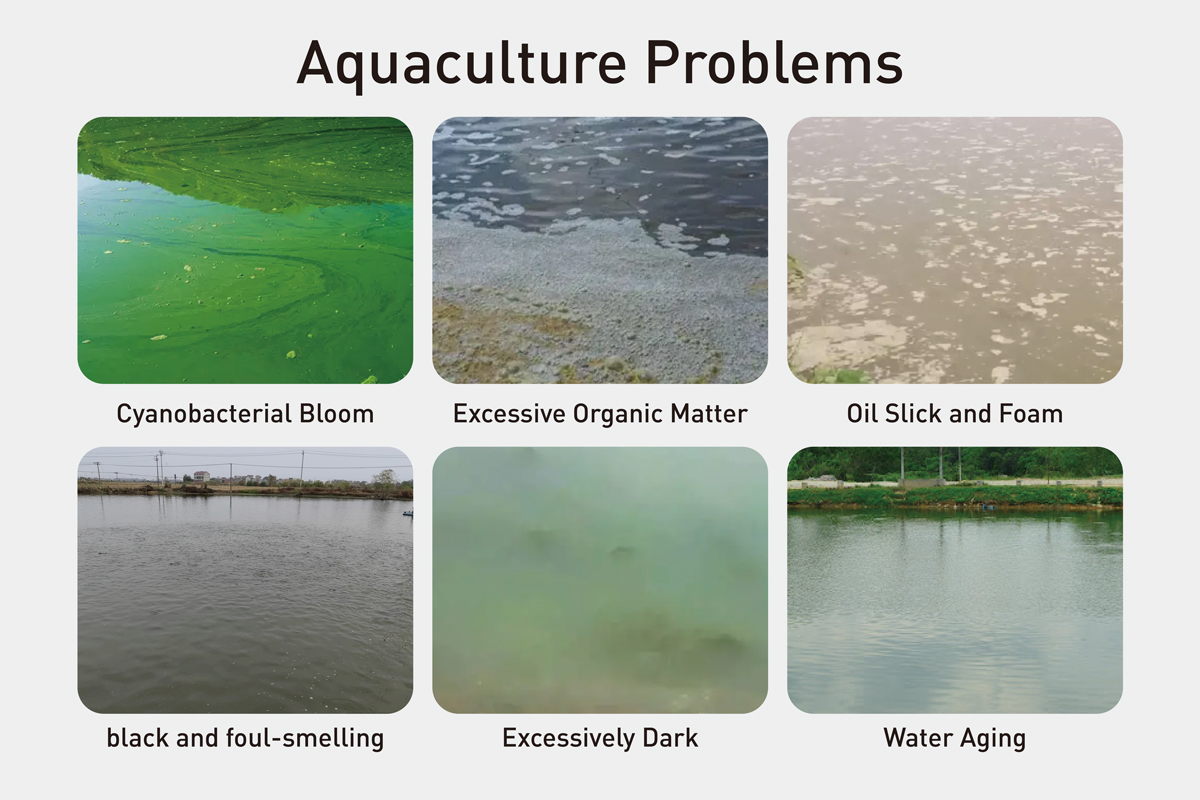 Aquaculture Problems

Cyanobacterial Bloom

Excessive Organic Matter

Oil Slick and Foam

black and foul-smelling

Excessively Dark

Water Aging